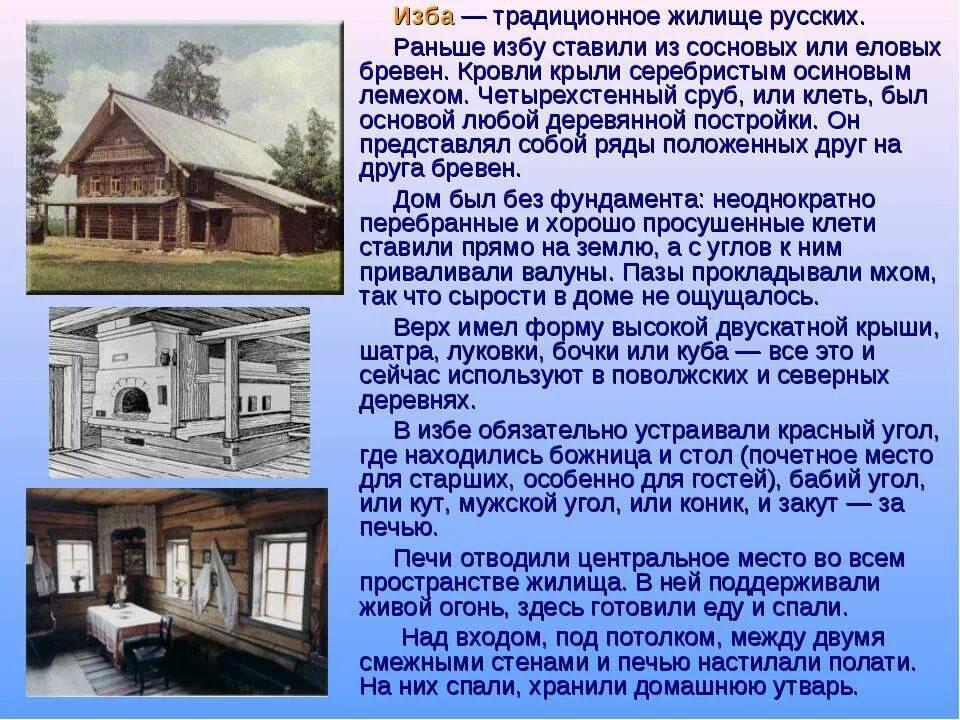 Изба — традиционное жилище русских.

Раньше избу ставили из сосновых или еловых бревен. Кровли крыли серебристым осиновым лемехом. Четырехстенный сруб, или клеть, был основой любой деревянной постройки. Он представлял собой ряды положенных друг на друга бревен.

Дом был без фундамента: неоднократно перебранные и хорошо просушенные клети ставили прямо на землю, а с углов к ним приваливали валуны. Пазы прокладывали мхом, так что сырости в доме не ощущалось.

Верх имел форму высокой двускатной крыши, шатра, луковки, бочки или куба — все это и сейчас используют в поволжских и северных деревнях.

В избе обязательно устраивали красный угол, где находились божница и стол (почетное место для старших, особенно для гостей), бабий угол, или кут, мужской угол, или коник, и закут — за печью.

Печи отводили центральное место во всем пространстве жилища. В ней поддерживали живой огонь, здесь готовили еду и спали.

Над входом, под потолком, между двумя смежными стенами и печью настилали полати. На них спали, хранили домашнюю утварь.